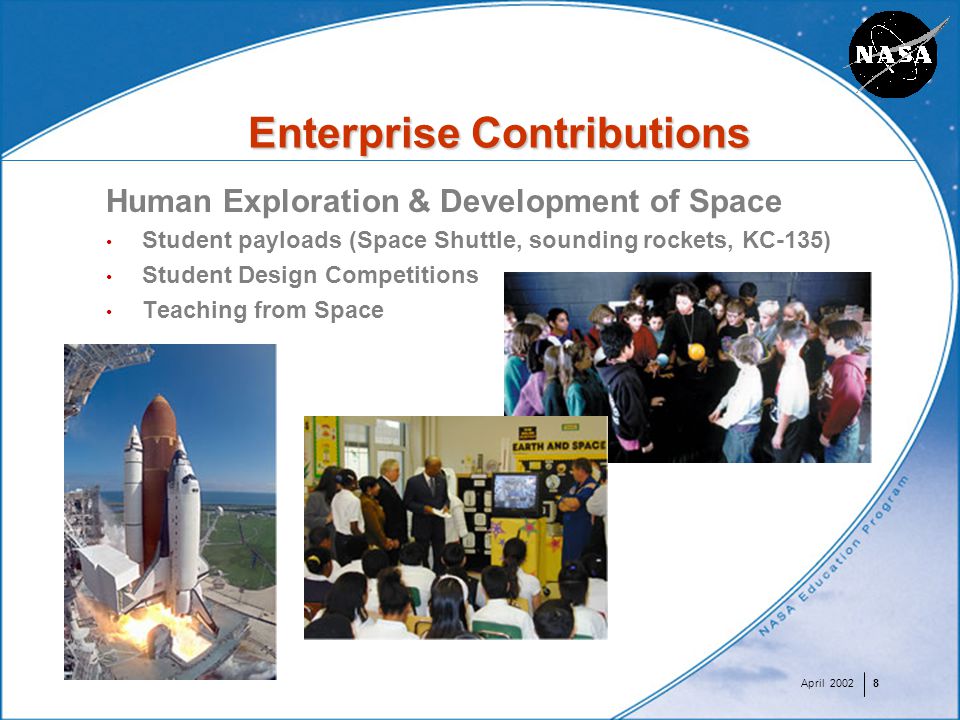 NASA

Enterprise Contributions

Human Exploration & Development of Space

• Student payloads (Space Shuttle, sounding rockets, KC-135)
• Student Design Competitions
• Teaching from Space

EARTH AND SPACE

NASA Education Program

April 2002 | 8